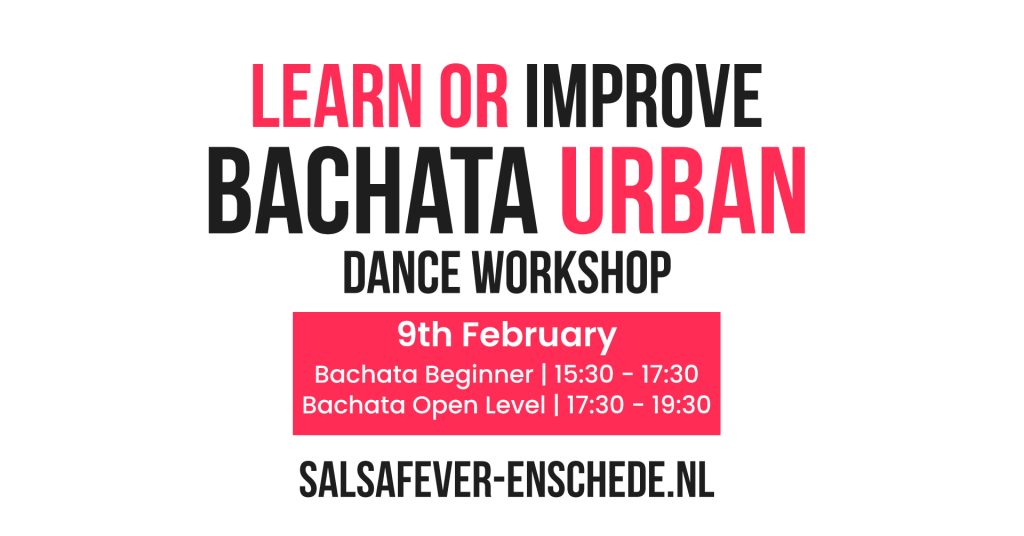 LEARN OR IMPROVE
BACHATA URBAN
DANCE WORKSHOP

9th February
Bachata Beginner | 15:30 - 17:30
Bachata Open Level | 17:30 - 19:30

SALSAFEVER-ENSCHEDE.NL